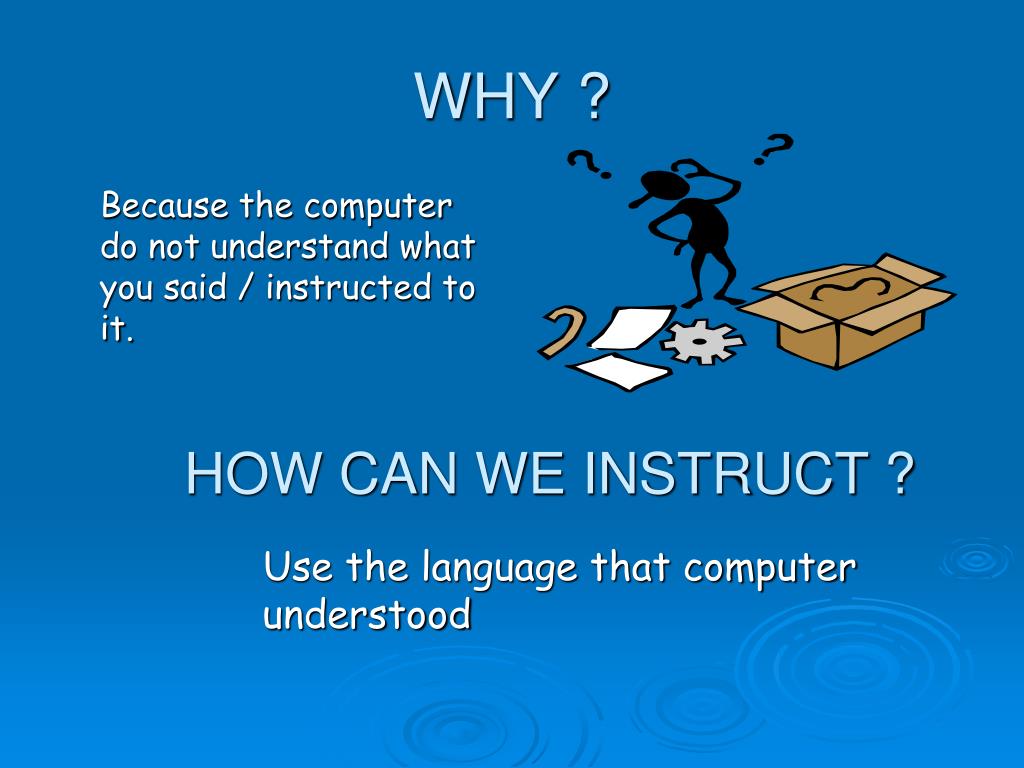 WHY ?

Because the computer do not understand what you said / instructed to it.

HOW CAN WE INSTRUCT ?

Use the language that computer understood